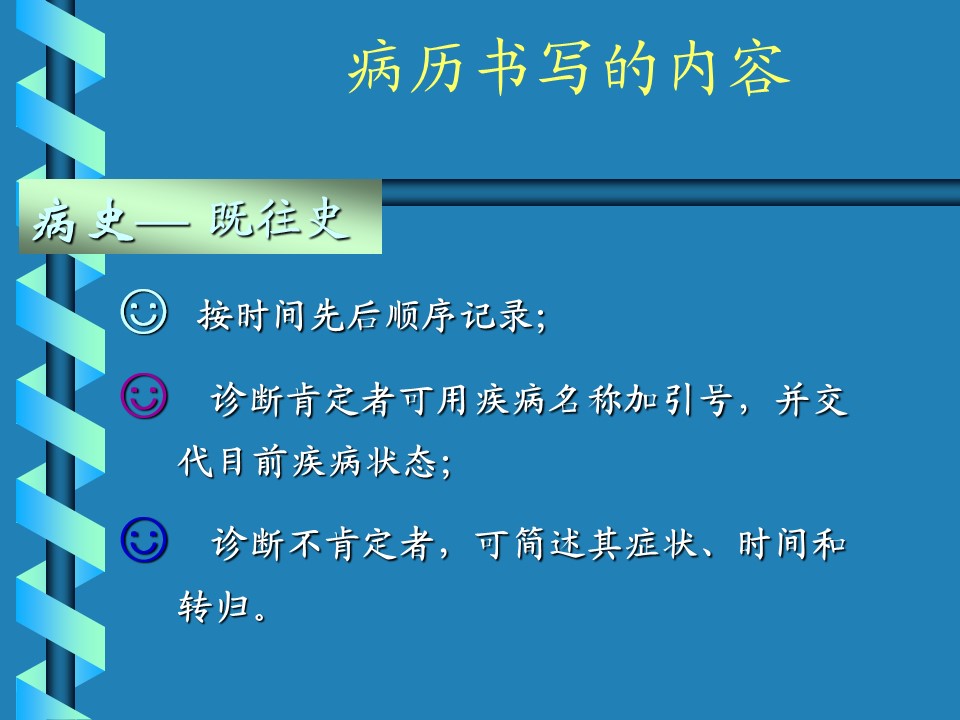 病历书写的内容

病史— 既往史

☺ 按时间先后顺序记录;

☺ 诊断肯定者可用疾病名称加引号，并交代目前疾病状态;

☺ 诊断不肯定者，可简述其症状、时间和转归。